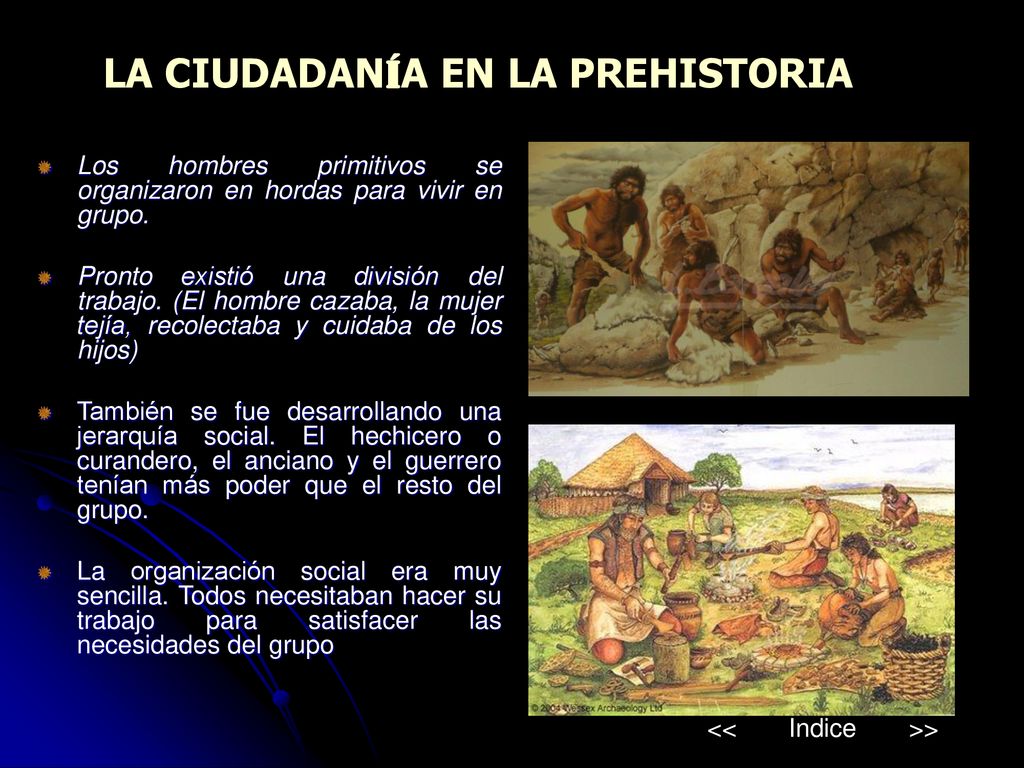 LA CIUDADANÍA EN LA PREHISTORIA

Los hombres primitivos se organizaron en hordas para vivir en grupo.

Pronto existió una división del trabajo. (El hombre cazaba, la mujer tejía, recolectaba y cuidaba de los hijos)

También se fue desarrollando una jerarquía social. El hechicero o curandero, el anciano y el guerrero tenían más poder que el resto del grupo.

La organización social era muy sencilla. Todos necesitaban hacer su trabajo para satisfacer las necesidades del grupo

© 2004 Wessex Archaeology Ltd

<< Indice >>